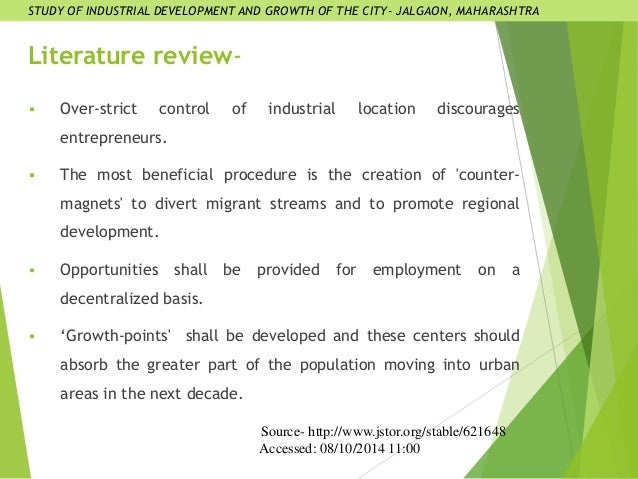 STUDY OF INDUSTRIAL DEVELOPMENT AND GROWTH OF THE CITY- JALGAON, MAHARASHTRA

Literature review-

▪ Over-strict control of industrial location discourages entrepreneurs.

▪ The most beneficial procedure is the creation of 'counter-magnets' to divert migrant streams and to promote regional development.

▪ Opportunities shall be provided for employment on a decentralized basis.

▪ ‘Growth-points' shall be developed and these centers should absorb the greater part of the population moving into urban areas in the next decade.

Source- http://www.jstor.org/stable/621648
Accessed: 08/10/2014 11:00